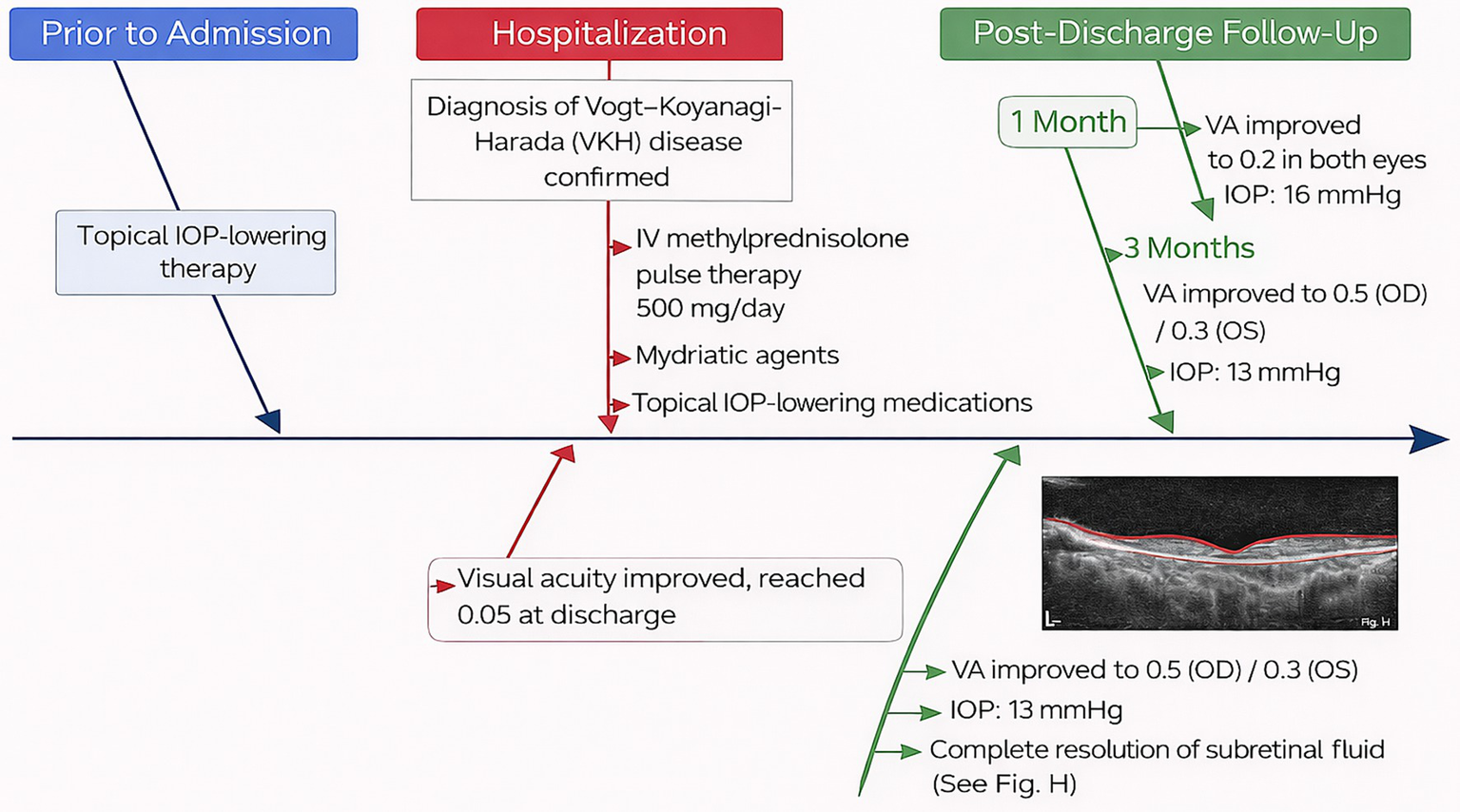 Prior to Admission

Topical IOP-lowering therapy

Hospitalization

Diagnosis of Vogt–Koyanagi-Harada (VKH) disease confirmed

IV methylprednisolone pulse therapy 500 mg/day

Mydriatic agents

Topical IOP-lowering medications

Visual acuity improved, reached 0.05 at discharge

Post-Discharge Follow-Up

1 Month

VA improved to 0.2 in both eyes

IOP: 16 mmHg

3 Months

VA improved to 0.5 (OD) / 0.3 (OS)

IOP: 13 mmHg

Fig. H

VA improved to 0.5 (OD) / 0.3 (OS)

IOP: 13 mmHg

Complete resolution of subretinal fluid (See Fig. H)